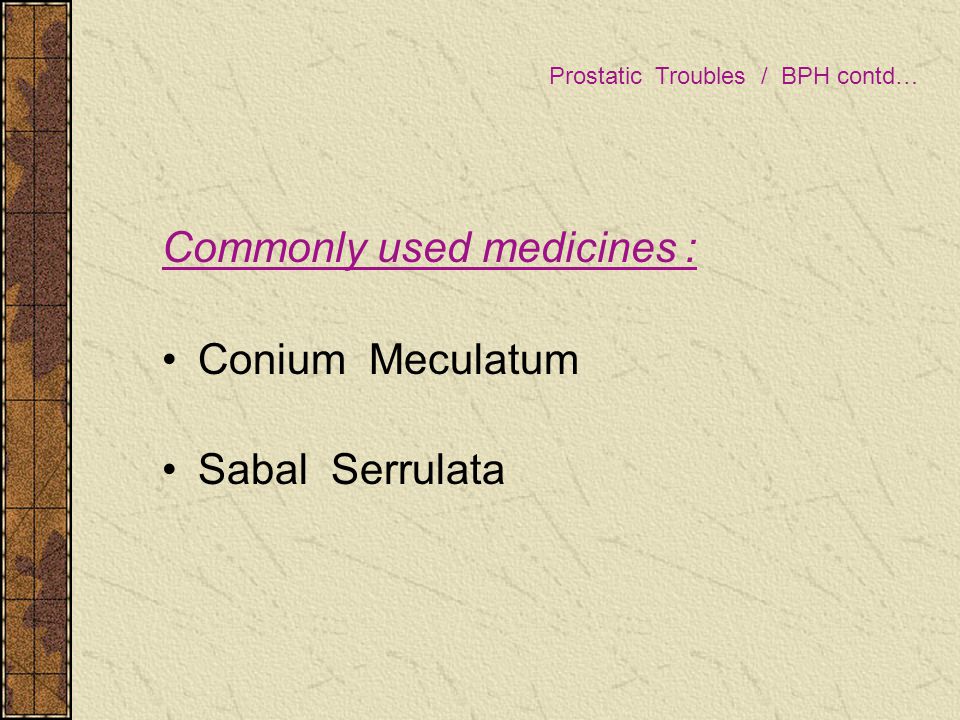 Prostatic Troubles / BPH contd…

Commonly used medicines :

• Conium Meculatum

• Sabal Serrulata